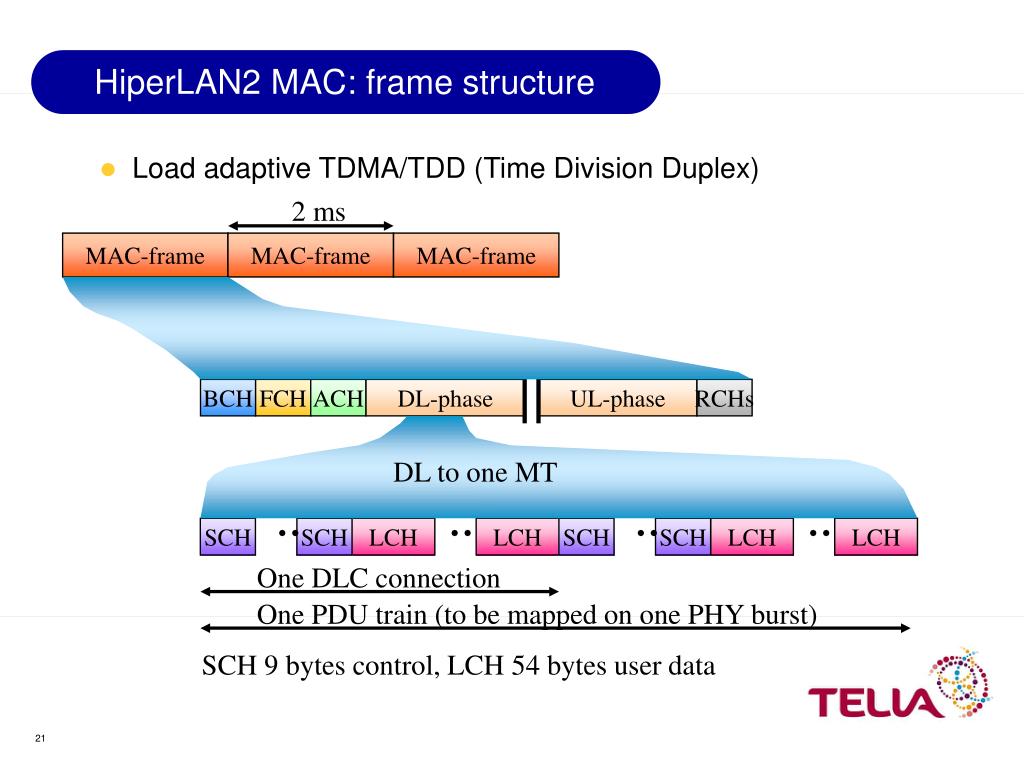 HiperLAN2 MAC: frame structure

Load adaptive TDMA/TDD (Time Division Duplex)

2 ms

MAC-frame MAC-frame MAC-frame

BCH FCH ACH DL-phase UL-phase RCHs

DL to one MT

SCH .. SCH LCH .. LCH SCH .. SCH LCH .. LCH

One DLC connection

One PDU train (to be mapped on one PHY burst)

SCH 9 bytes control, LCH 54 bytes user data

TELIA

21